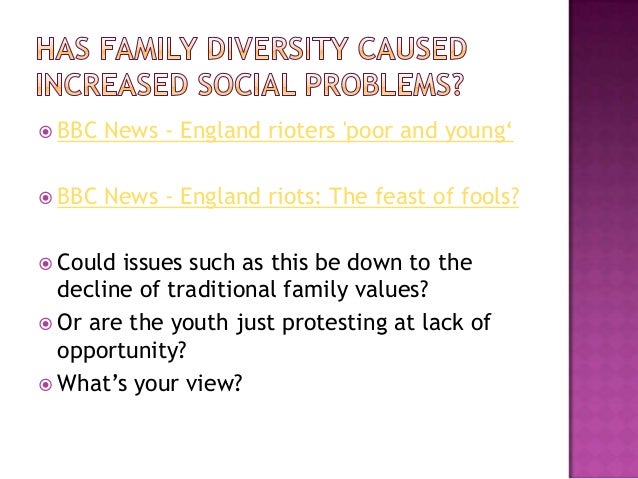 HAS FAMILY DIVERSITY CAUSED INCREASED SOCIAL PROBLEMS?

BBC News - England rioters 'poor and young‘

BBC News - England riots: The feast of fools?

Could issues such as this be down to the decline of traditional family values?

Or are the youth just protesting at lack of opportunity?

What’s your view?